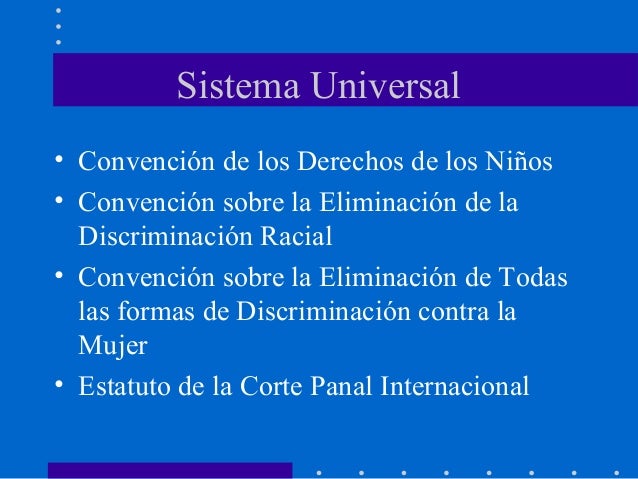 Sistema Universal

• Convención de los Derechos de los Niños
• Convención sobre la Eliminación de la Discriminación Racial
• Convención sobre la Eliminación de Todas las formas de Discriminación contra la Mujer
• Estatuto de la Corte Panal Internacional